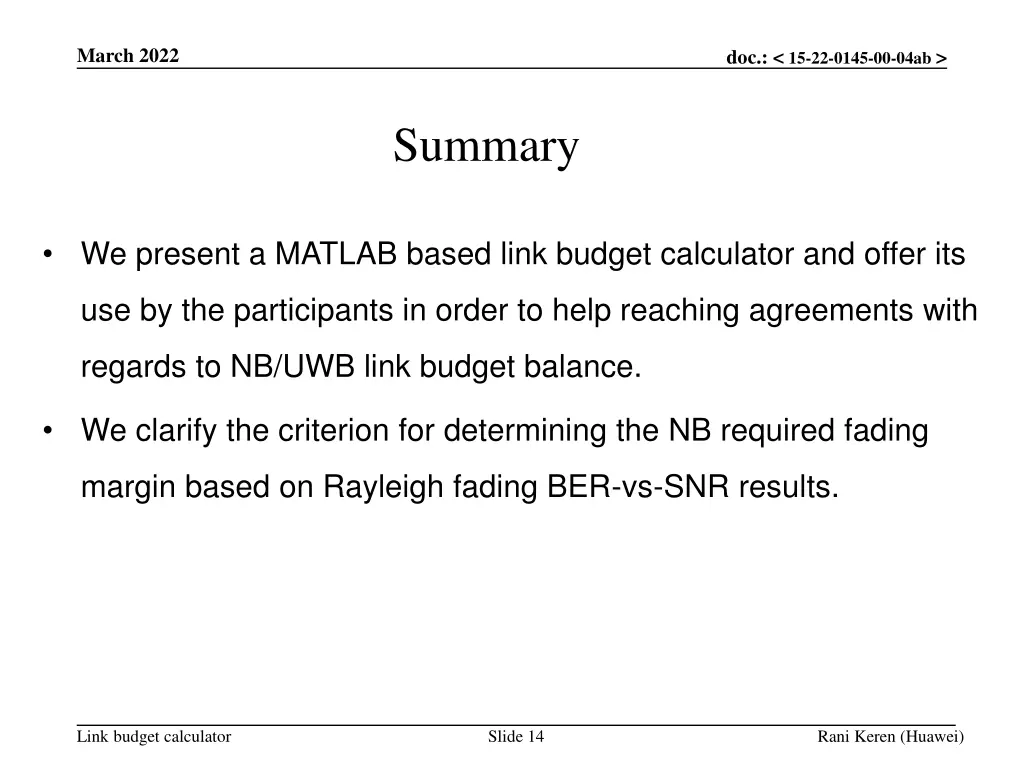 March 2022

doc.: < 15-22-0145-00-04ab >

Summary

• We present a MATLAB based link budget calculator and offer its use by the participants in order to help reaching agreements with regards to NB/UWB link budget balance.

• We clarify the criterion for determining the NB required fading margin based on Rayleigh fading BER-vs-SNR results.

Link budget calculator

Slide 14

Rani Keren (Huawei)